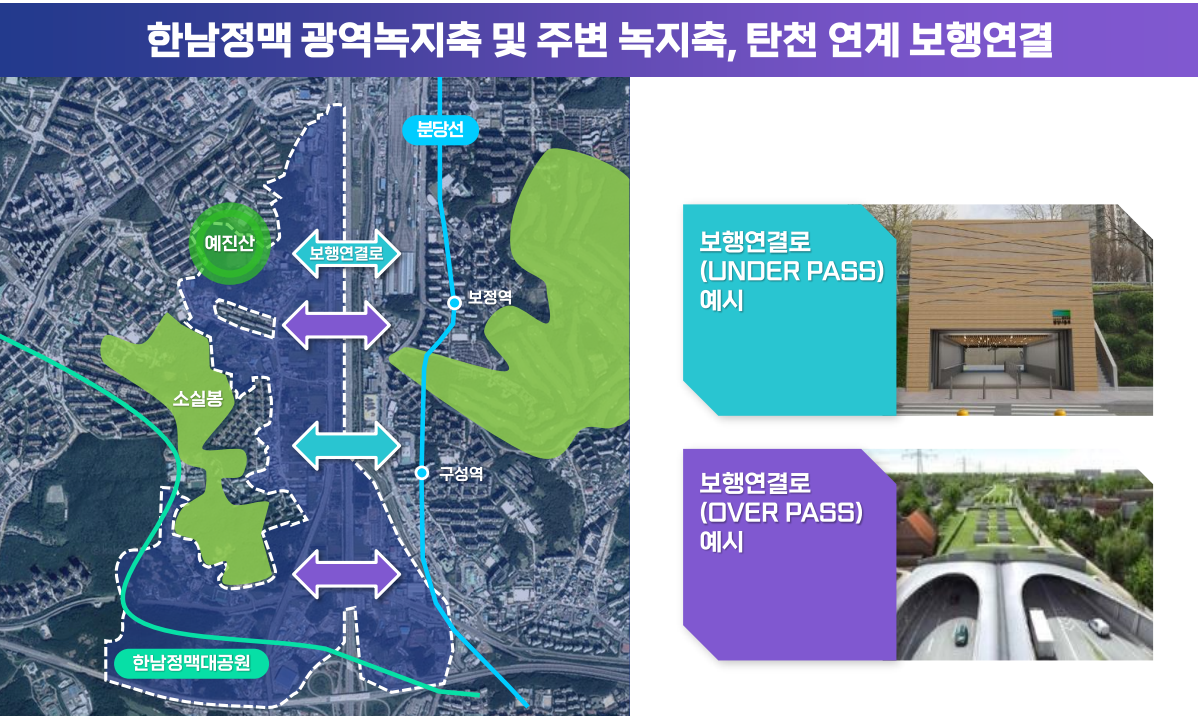 한남정맥 광역녹지축 및 주변 녹지축, 탄천 연계 보행연결

분당선

예진산

보행연결로

보정역

소실봉

구성역

한남정맥대공원

보행연결로 (UNDER PASS) 예시

보행연결로 (OVER PASS) 예시